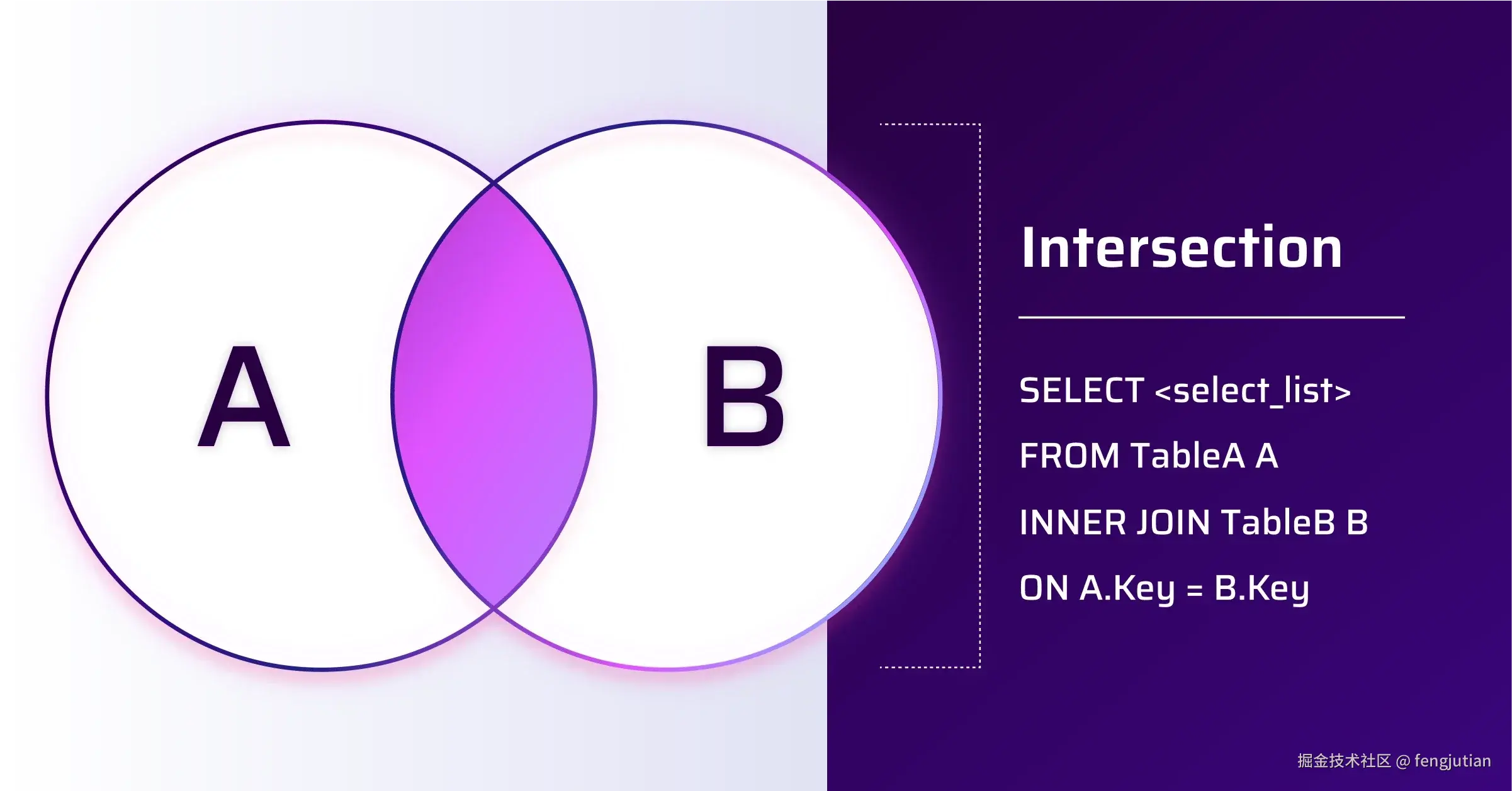 A

B

Intersection

SELECT <select_list>
FROM TableA A
INNER JOIN TableB B
ON A.Key = B.Key

掘金技术社区 @ fengjutian